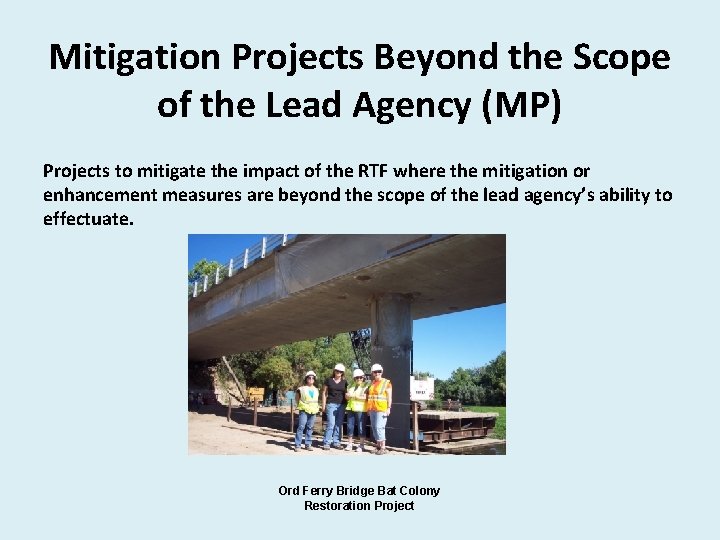 Mitigation Projects Beyond the Scope of the Lead Agency (MP)

Projects to mitigate the impact of the RTF where the mitigation or enhancement measures are beyond the scope of the lead agency's ability to effectuate.

Ord Ferry Bridge Bat Colony Restoration Project